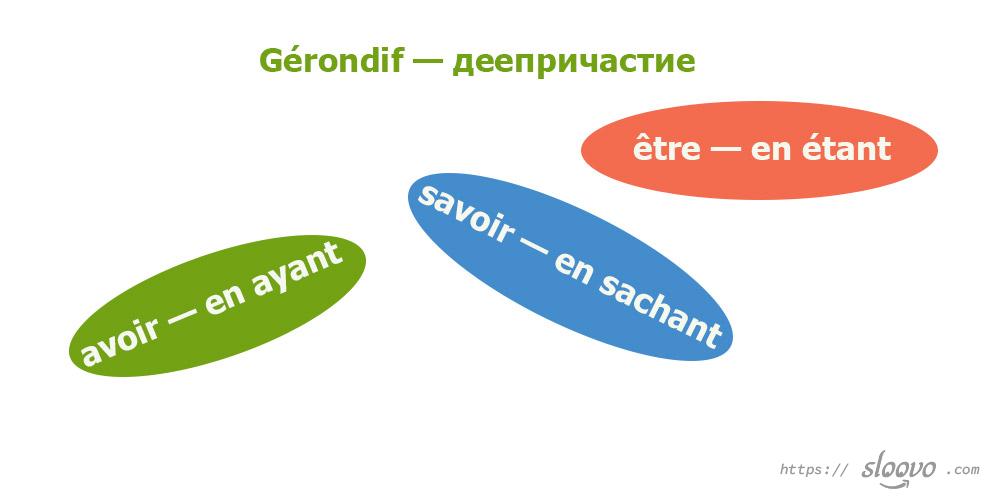 Gérondif — деепричастие

être — en étant

savoir — en sachant

avoir — en ayant

https:// sloovo .com